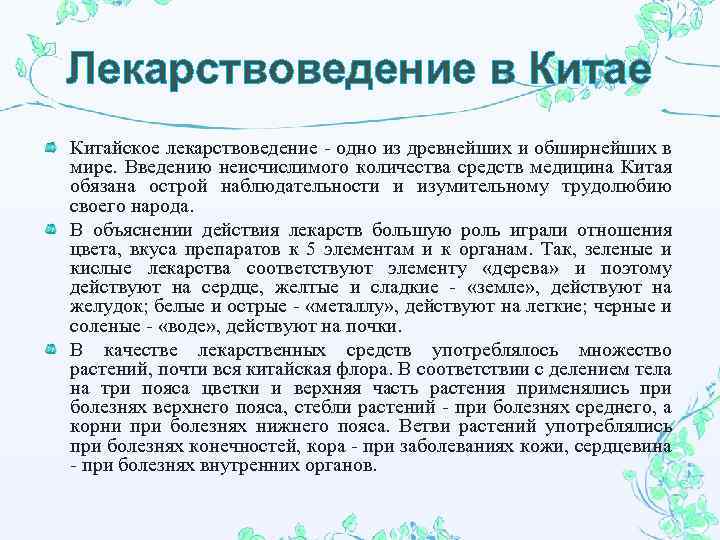 Лекарствоведение в Китае

Китайское лекарствоведение - одно из древнейших и обширнейших в мире. Введению неисчислимого количества средств медицина Китая обязана острой наблюдательности и изумительному трудолюбию своего народа.

В объяснении действия лекарств большую роль играли отношения цвета, вкуса препаратов к 5 элементам и к органам. Так, зеленые и кислые лекарства соответствуют элементу «дерева» и поэтому действуют на сердце, желтые и сладкие - «земле», действуют на желудок; белые и острые - «металлу», действуют на легкие; черные и соленые - «воде», действуют на почки.

В качестве лекарственных средств употреблялось множество растений, почти вся китайская флора. В соответствии с делением тела на три пояса цветки и верхняя часть растения применялись при болезнях верхнего пояса, стебли растений - при болезнях среднего, а корни при болезнях нижнего пояса. Ветви растений употреблялись при болезнях конечностей, кора - при заболеваниях кожи, сердцевина - при болезнях внутренних органов.